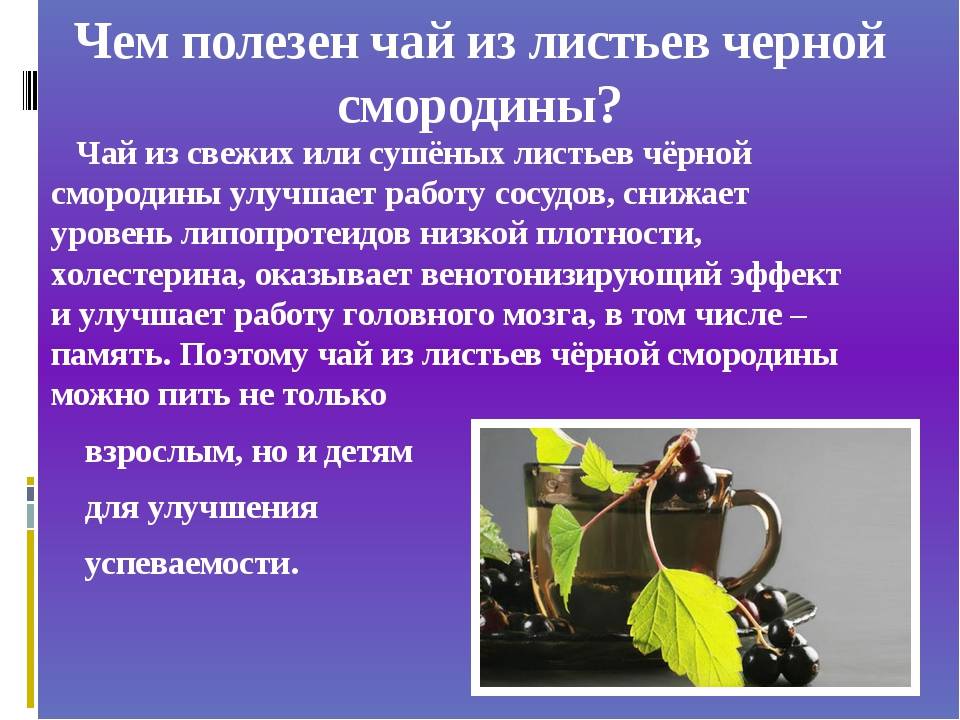 Чем полезен чай из листьев черной смородины?

Чай из свежих или сушёных листьев чёрной смородины улучшает работу сосудов, снижает уровень липопротеидов низкой плотности, холестерина, оказывает венотонизирующий эффект и улучшает работу головного мозга, в том числе – память. Поэтому чай из листьев чёрной смородины можно пить не только

взрослым, но и детям

для улучшения

успеваемости.